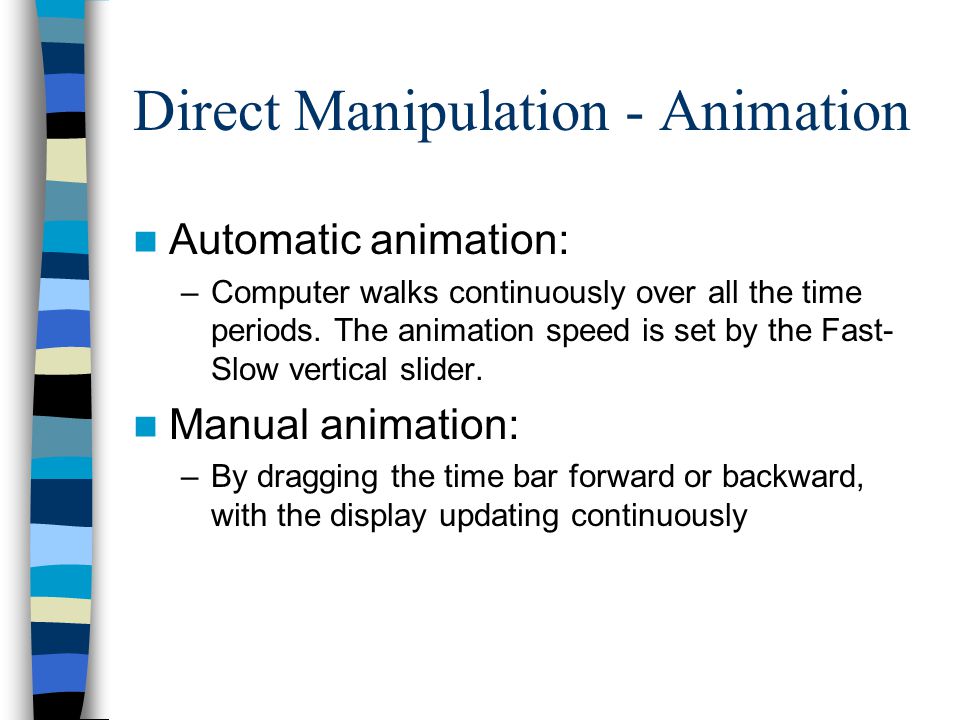 Direct Manipulation - Animation

Automatic animation:

– Computer walks continuously over all the time periods. The animation speed is set by the Fast-Slow vertical slider.

Manual animation:

– By dragging the time bar forward or backward, with the display updating continuously